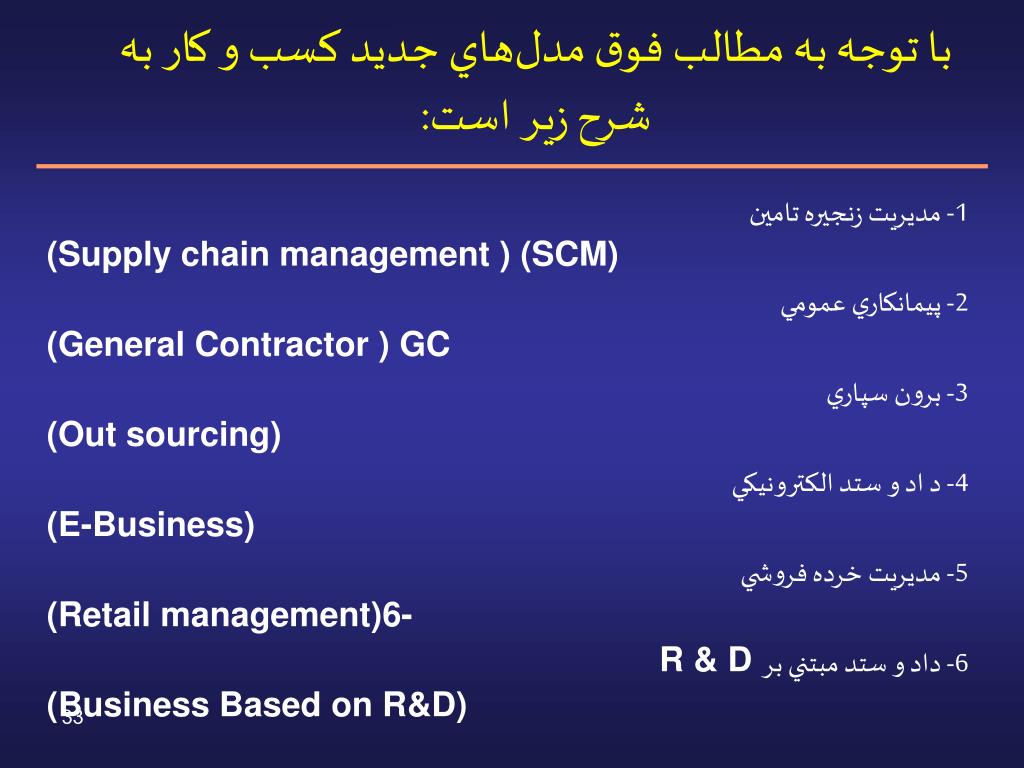 با توجه به مطالب فوق مدل‌هاي جديد كسب و كار به شرح زير است:

1- مديريت زنجيره تامين
(Supply chain management ) (SCM)

2- پيمانكاري عمومي
(General Contractor ) GC

3- برون سپاري
(Out sourcing)

4- د اد و ستد الكترونيكي
(E-Business)

5- مديريت خرده فروشي
(Retail management)6-

6- داد و ستد مبتني بر R & D
(Business Based on R&D)

33